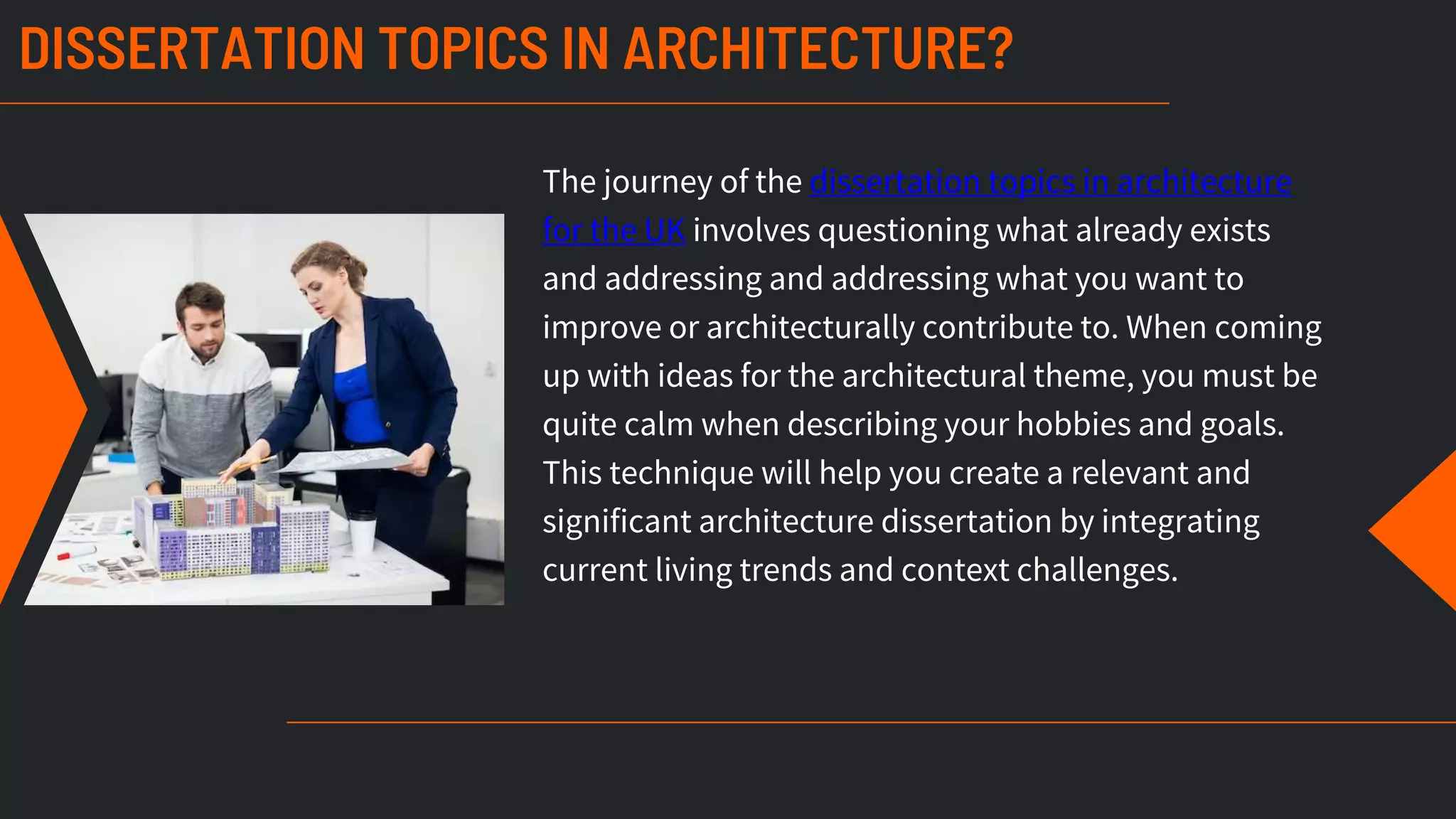 DISSERTATION TOPICS IN ARCHITECTURE?

The journey of the dissertation topics in architecture for the UK involves questioning what already exists and addressing and addressing what you want to improve or architecturally contribute to. When coming up with ideas for the architectural theme, you must be quite calm when describing your hobbies and goals. This technique will help you create a relevant and significant architecture dissertation by integrating current living trends and context challenges.